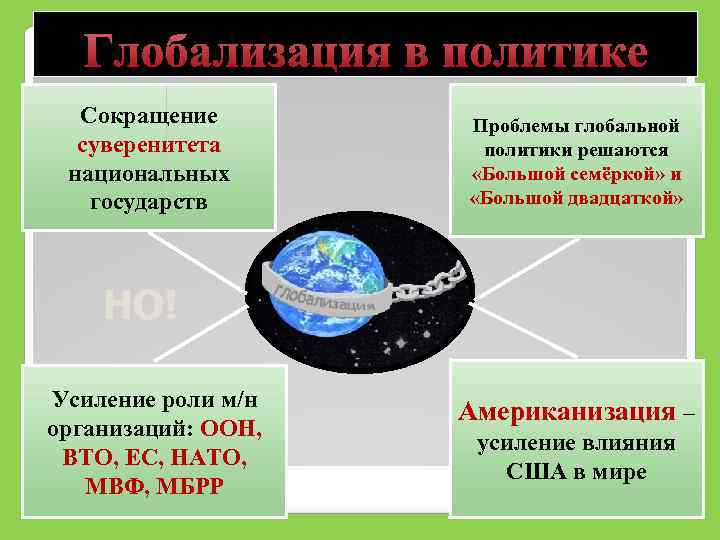 Глобализация в политике

Сокращение суверенитета национальных государств

Проблемы глобальной политики решаются «Большой семёркой» и «Большой двадцаткой»

НО!

глобализация

Усиление роли м/н организаций: ООН, ВТО, ЕС, НАТО, МВФ, МБРР

Американизация – усиление влияния США в мире